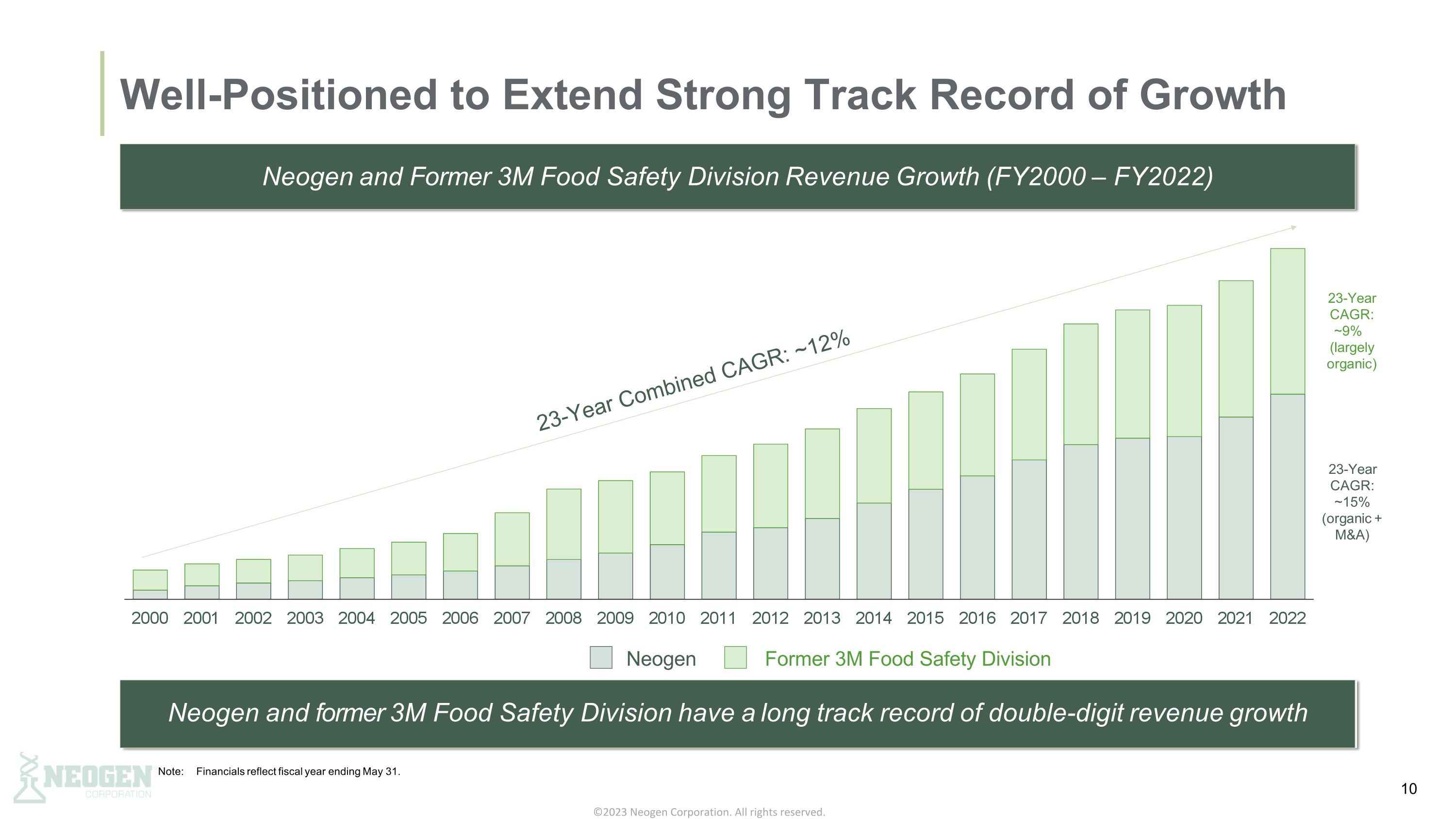 Well-Positioned to Extend Strong Track Record of Growth

Neogen and Former 3M Food Safety Division Revenue Growth (FY2000 – FY2022)

23-Year Combined CAGR: ~12%

23-Year CAGR: ~9% (largely organic)

23-Year CAGR: ~15% (organic + M&A)

2000 2001 2002 2003 2004 2005 2006 2007 2008 2009 2010 2011 2012 2013 2014 2015 2016 2017 2018 2019 2020 2021 2022

Neogen Former 3M Food Safety Division

Neogen and former 3M Food Safety Division have a long track record of double-digit revenue growth

NEOGEN CORPORATION

Note: Financials reflect fiscal year ending May 31.

10

©2023 Neogen Corporation. All rights reserved.